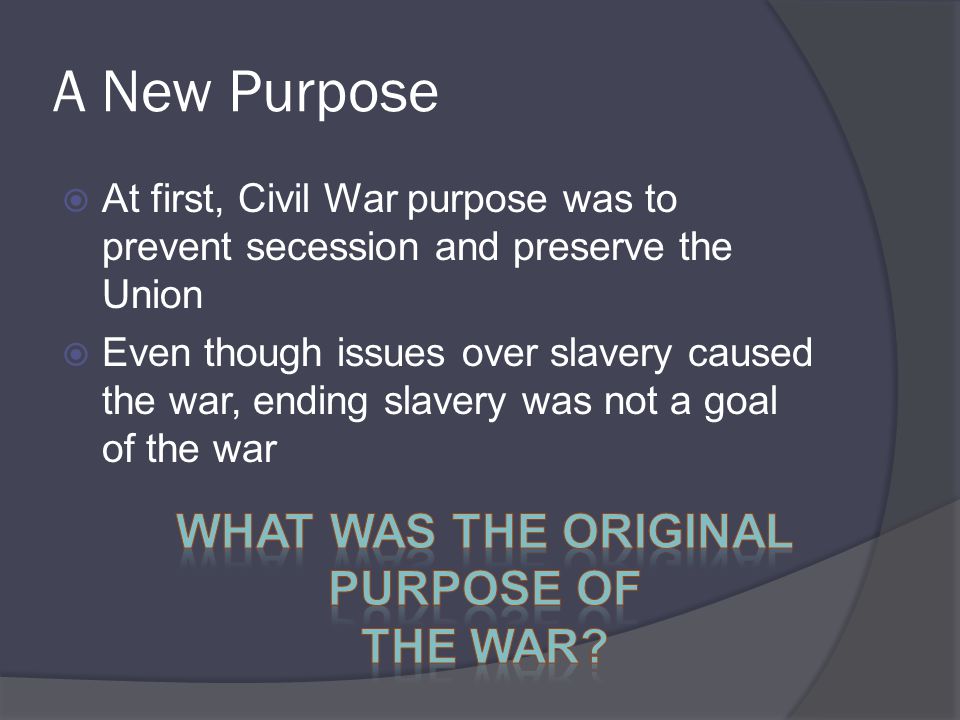 A New Purpose

At first, Civil War purpose was to prevent secession and preserve the Union

Even though issues over slavery caused the war, ending slavery was not a goal of the war

WHAT WAS THE ORIGINAL PURPOSE OF THE WAR?